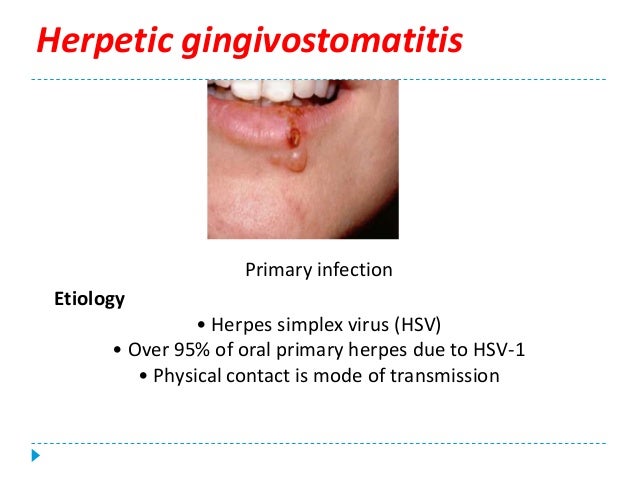 Herpetic gingivostomatitis

Primary infection

Etiology

• Herpes simplex virus (HSV)
• Over 95% of oral primary herpes due to HSV-1
• Physical contact is mode of transmission